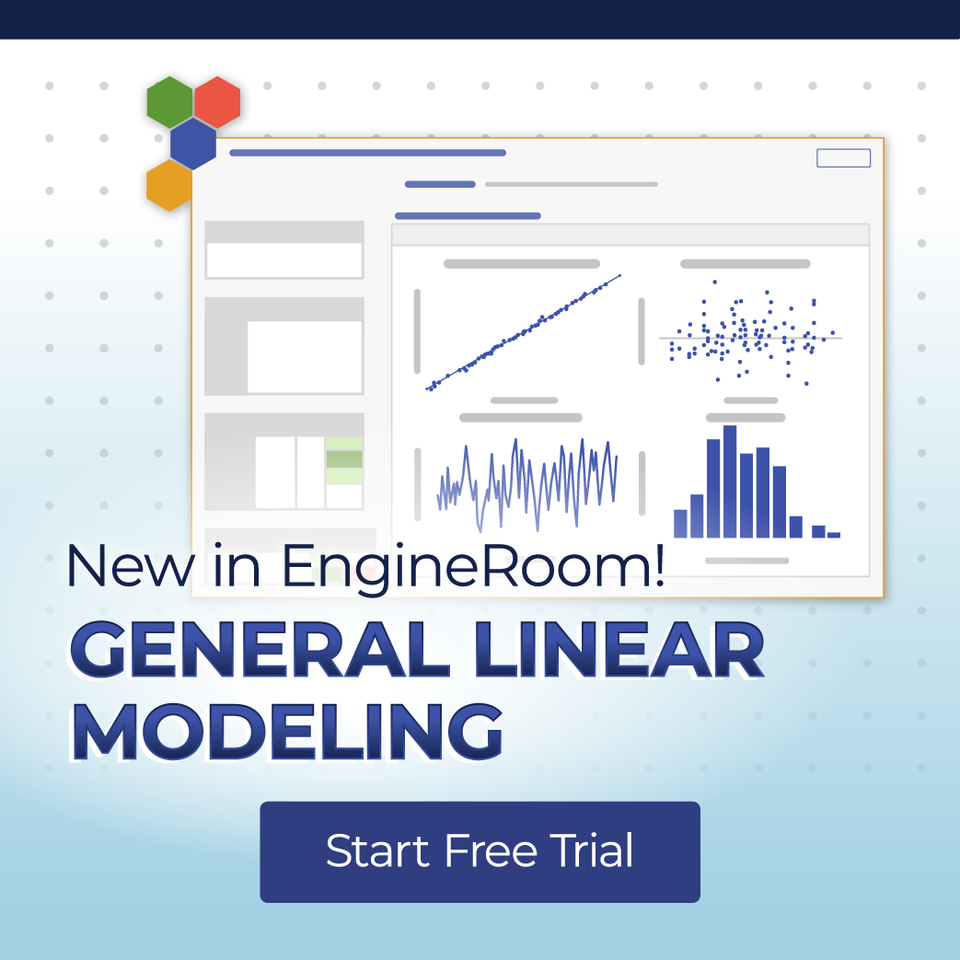 New in EngineRoom!

GENERAL LINEAR MODELING

Start Free Trial